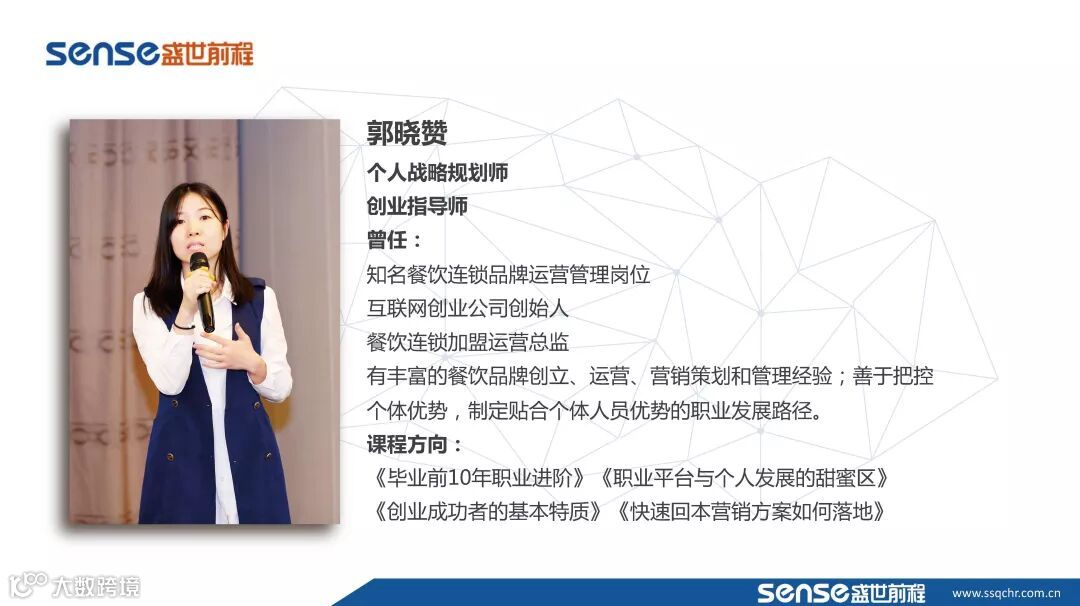 sense盛世前程

郭晓赞
个人战略规划师
创业指导师
曾任：
知名餐饮连锁品牌运营管理岗位
互联网创业公司创始人
餐饮连锁加盟运营总监
有丰富的餐饮品牌创立、运营、营销策划和管理经验；善于把控个体优势，制定贴合个体人员优势的职业发展路径。
课程方向：
《毕业前10年职业进阶》《职业平台与个人发展的甜蜜区》
《创业成功者的基本特质》《快速回本营销方案如何落地》

大数跨境

sense盛世前程 www.ssqchr.com.cn